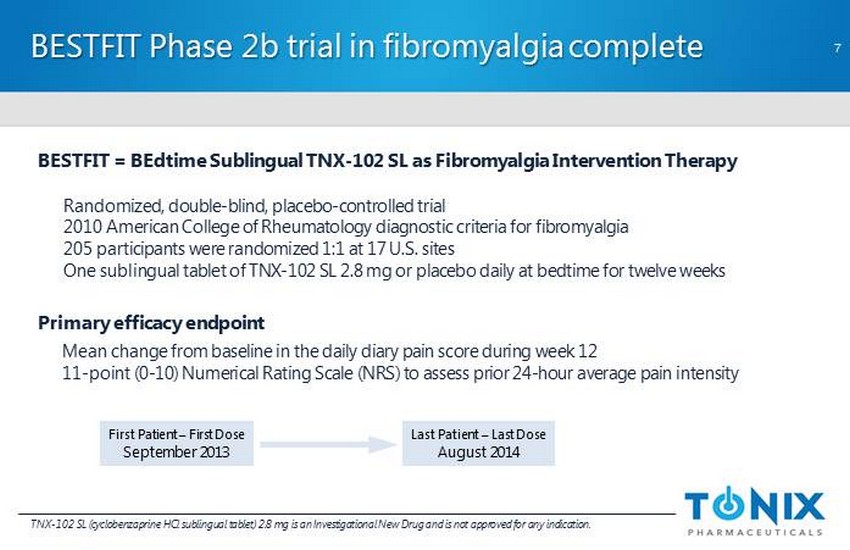 BESTFIT Phase 2b trial in fibromyalgia complete

7

BESTFIT = BEdtime Sublingual TNX-102 SL as Fibromyalgia Intervention Therapy

Randomized, double-blind, placebo-controlled trial
2010 American College of Rheumatology diagnostic criteria for fibromyalgia
205 participants were randomized 1:1 at 17 U.S. sites
One sublingual tablet of TNX-102 SL 2.8 mg or placebo daily at bedtime for twelve weeks

Primary efficacy endpoint

Mean change from baseline in the daily diary pain score during week 12
11-point (0-10) Numerical Rating Scale (NRS) to assess prior 24-hour average pain intensity

First Patient – First Dose
September 2013

Last Patient – Last Dose
August 2014

TNX-102 SL (cyclobenzaprine HCl sublingual tablet) 2.8 mg is an Investigational New Drug and is not approved for any indication.

TONIX
PHARMACEUTICALS